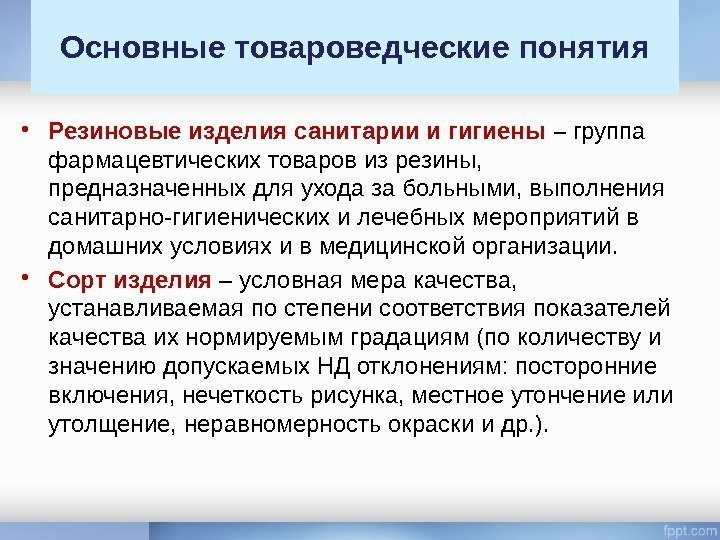 Основные товароведческие понятия

• Резиновые изделия санитарии и гигиены – группа фармацевтических товаров из резины, предназначенных для ухода за больными, выполнения санитарно-гигиенических и лечебных мероприятий в домашних условиях и в медицинской организации.

• Сорт изделия – условная мера качества, устанавливаемая по степени соответствия показателей качества их нормируемым градациям (по количеству и значению допускаемых НД отклонениям: посторонние включения, нечеткость рисунка, местное утончение или утолщение, неравномерность окраски и др.).

fppt.com